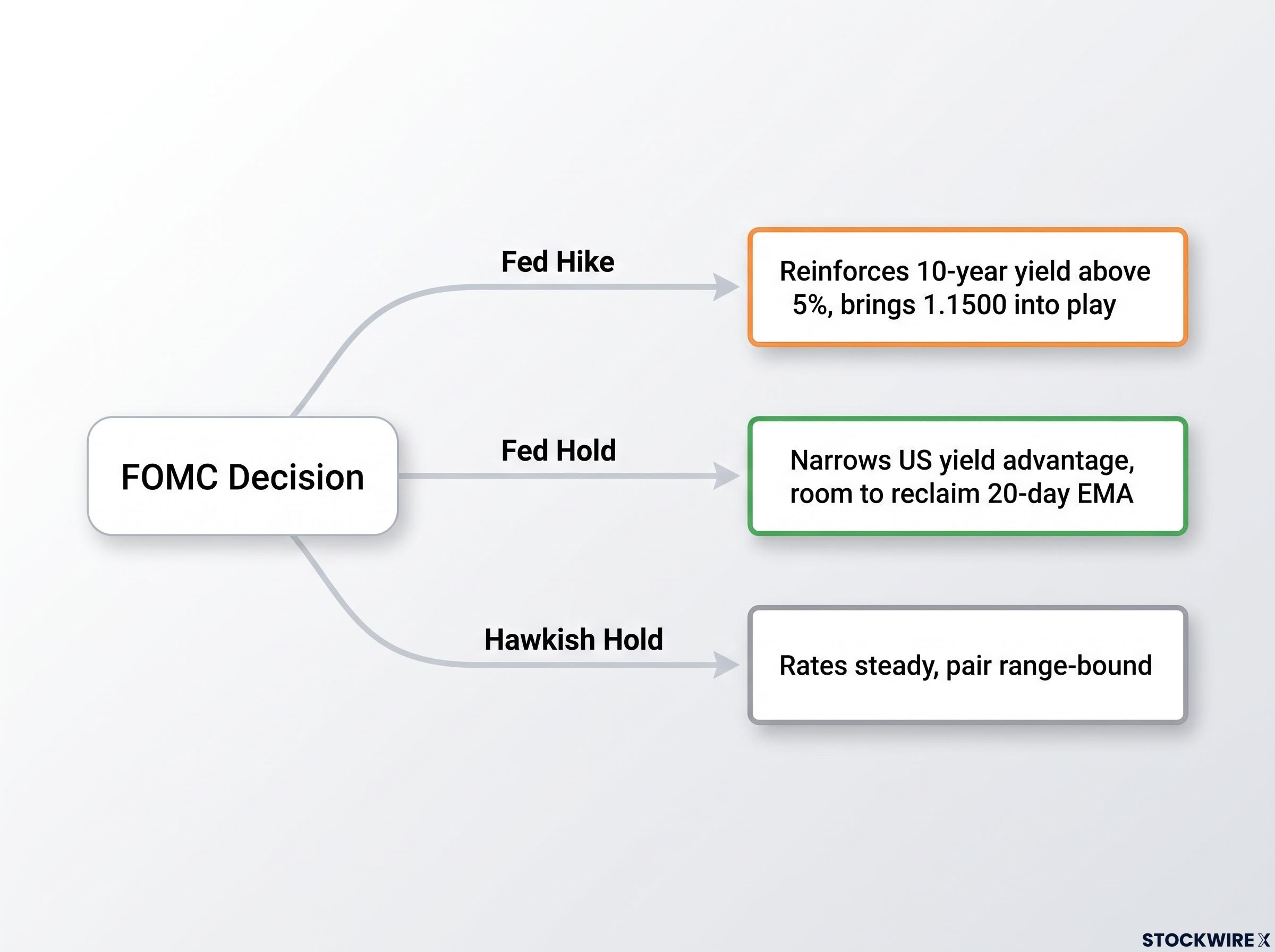 FOMC Decision

Fed Hike

Reinforces 10-year yield above 5%, brings 1.1500 into play

Fed Hold

Narrows US yield advantage, room to reclaim 20-day EMA

Hawkish Hold

Rates steady, pair range-bound

STOCKWIRE X